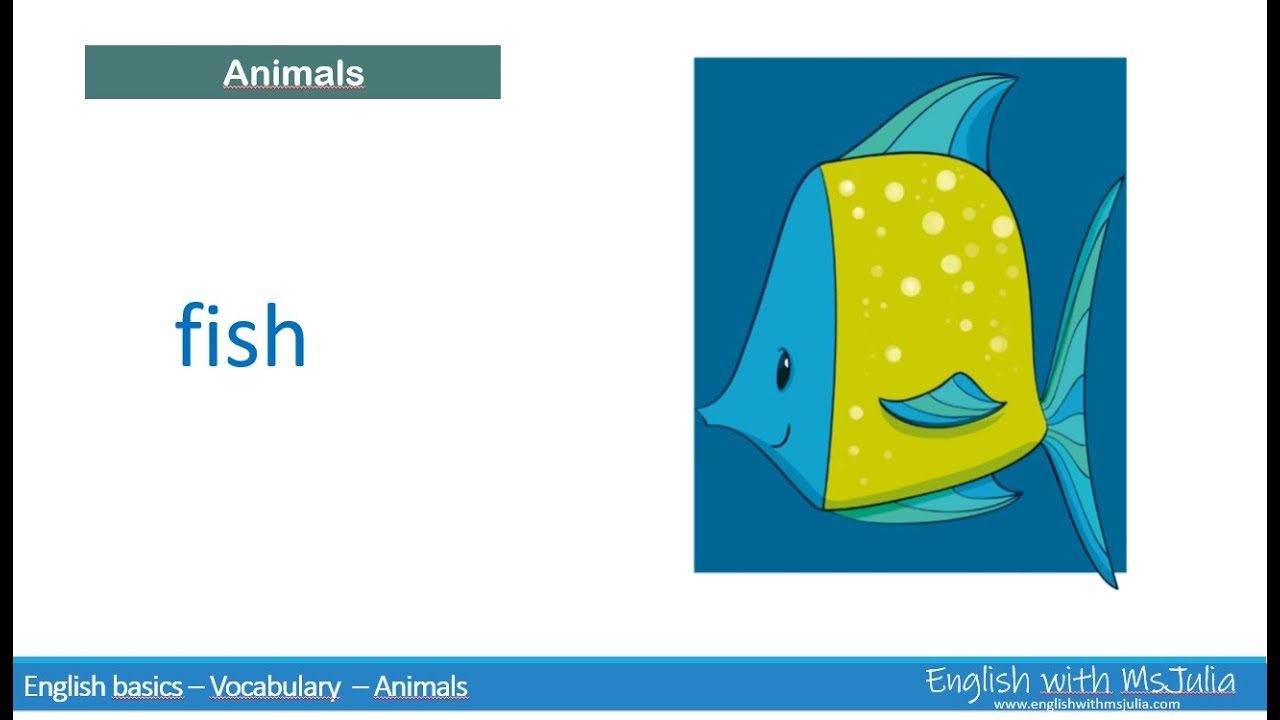 Animals

fish

English basics – Vocabulary – Animals

English with MsJulia
www.englishwithmsjulia.com